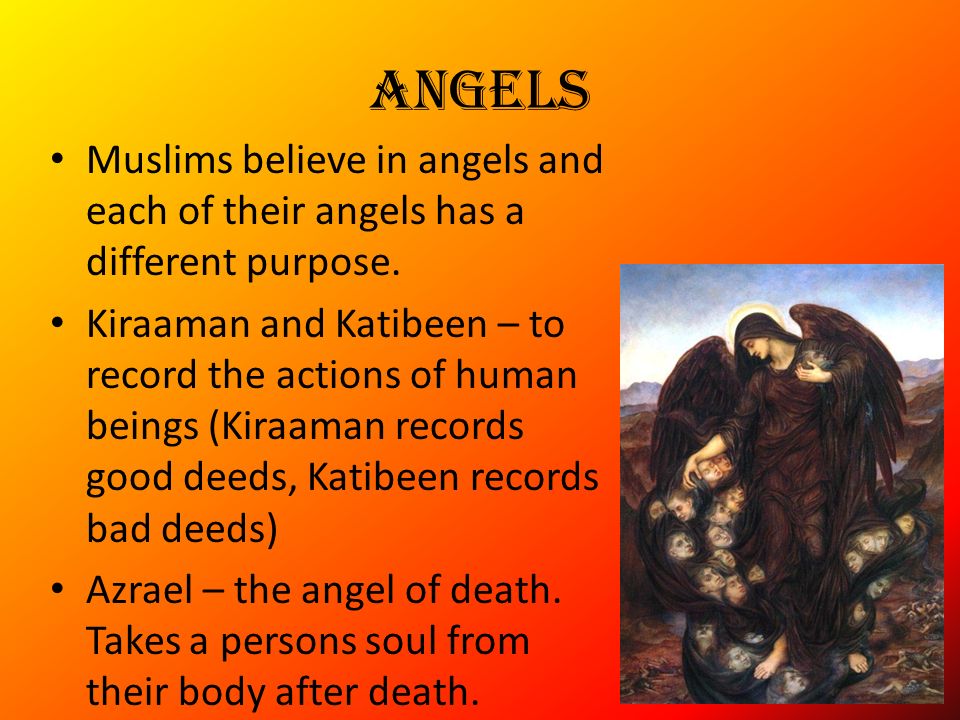 ANGELS

• Muslims believe in angels and each of their angels has a different purpose.

• Kiraaman and Katibeen – to record the actions of human beings (Kiraaman records good deeds, Katibeen records bad deeds)

• Azrael – the angel of death. Takes a persons soul from their body after death.